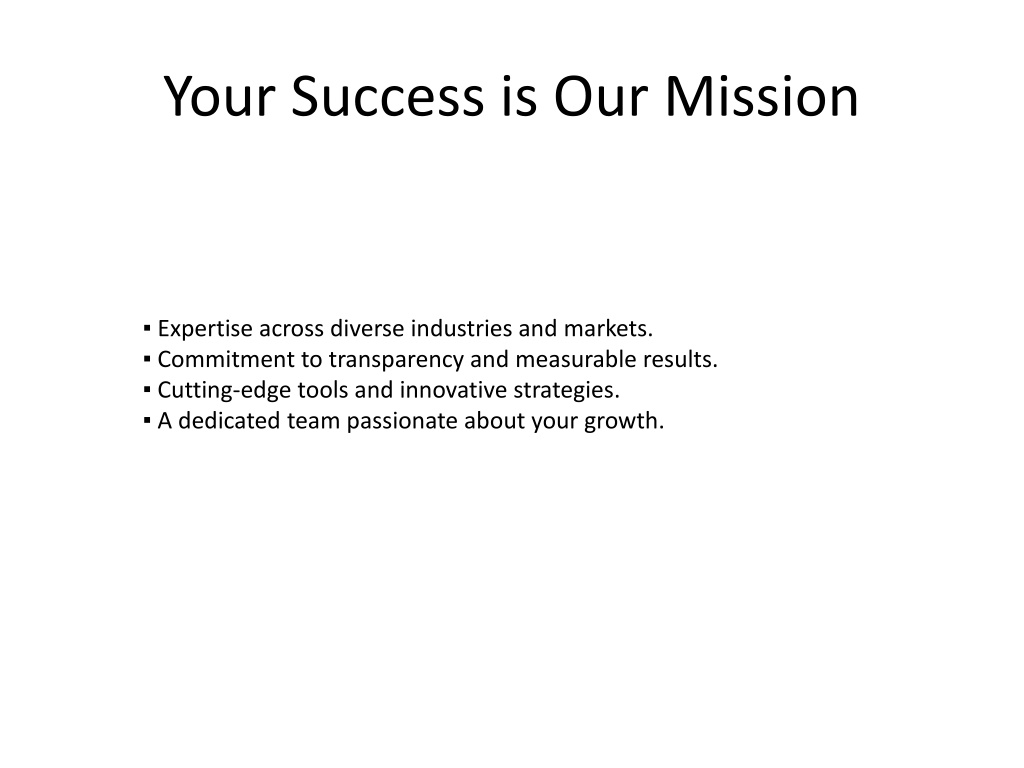 Your Success is Our Mission

▪ Expertise across diverse industries and markets.
▪ Commitment to transparency and measurable results.
▪ Cutting-edge tools and innovative strategies.
▪ A dedicated team passionate about your growth.